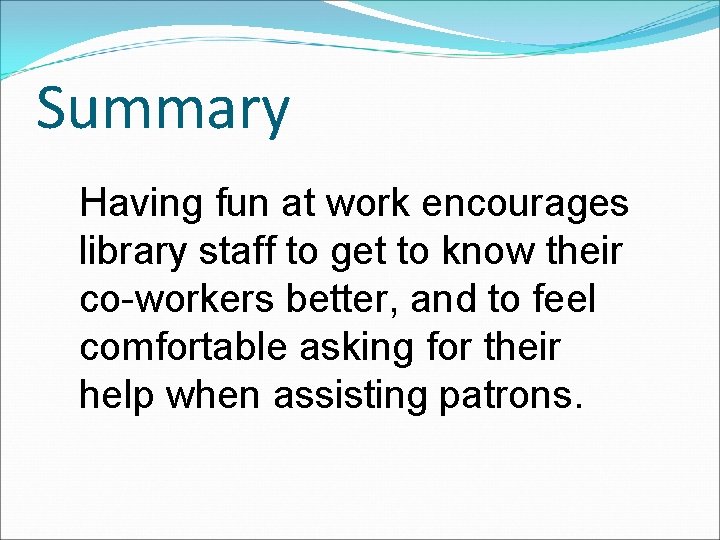 Summary

Having fun at work encourages library staff to get to know their co-workers better, and to feel comfortable asking for their help when assisting patrons.